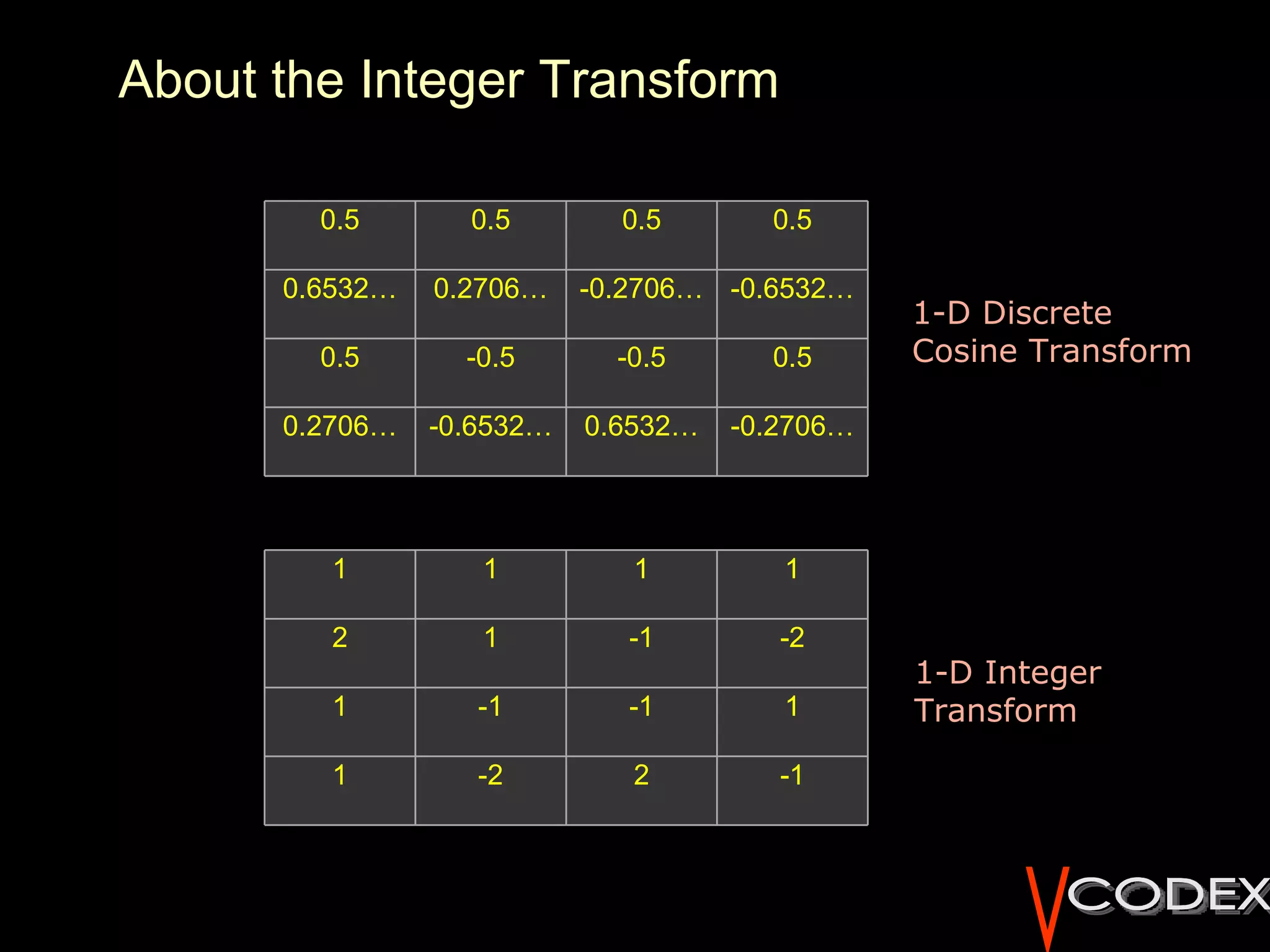 About the Integer Transform

| 0.5 | 0.5 | 0.5 | 0.5 |
|---|---|---|---|
| 0.6532… | 0.2706… | -0.2706… | -0.6532… |
| 0.5 | -0.5 | -0.5 | 0.5 |
| 0.2706… | -0.6532… | 0.6532… | -0.2706… |

1-D Discrete Cosine Transform

| 1 | 1 | 1 | 1 |
|---|---|---|---|
| 2 | 1 | -1 | -2 |
| 1 | -1 | -1 | 1 |
| 1 | -2 | 2 | -1 |

1-D Integer Transform

VCODEX